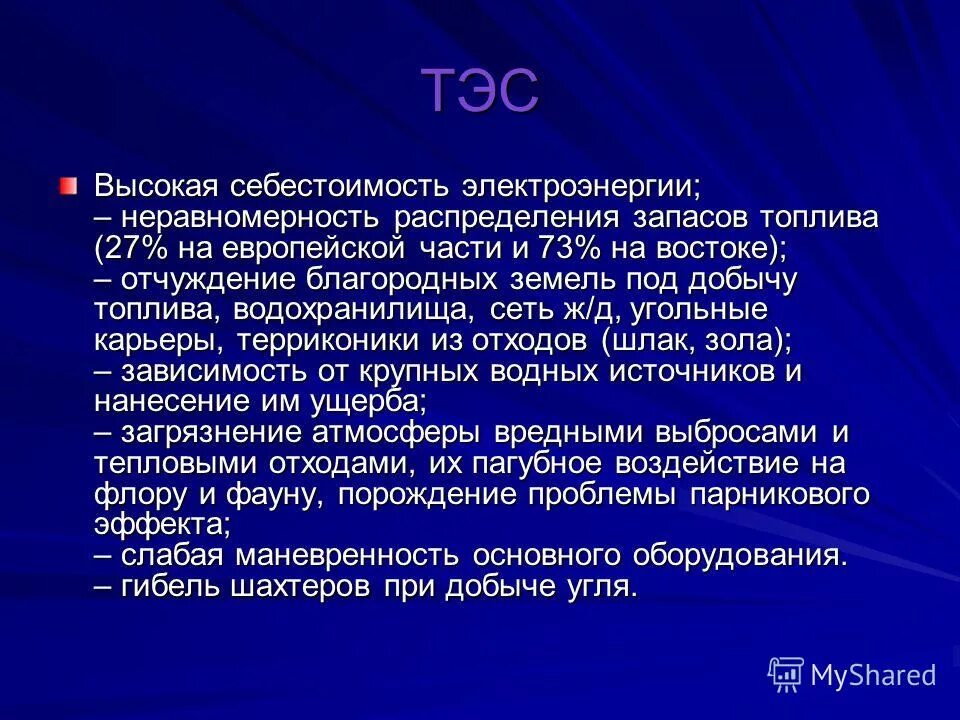 ТЭС

Высокая себестоимость электроэнергии;
– неравномерность распределения запасов топлива (27% на европейской части и 73% на востоке);
– отчуждение благородных земель под добычу топлива, водохранилища, сеть ж/д, угольные карьеры, терриконики из отходов (шлак, зола);
– зависимость от крупных водных источников и нанесение им ущерба;
– загрязнение атмосферы вредными выбросами и тепловыми отходами, их пагубное воздействие на флору и фауну, порождение проблемы парникового эффекта;
– слабая маневренность основного оборудования.
– гибель шахтеров при добыче угля.

MyShared